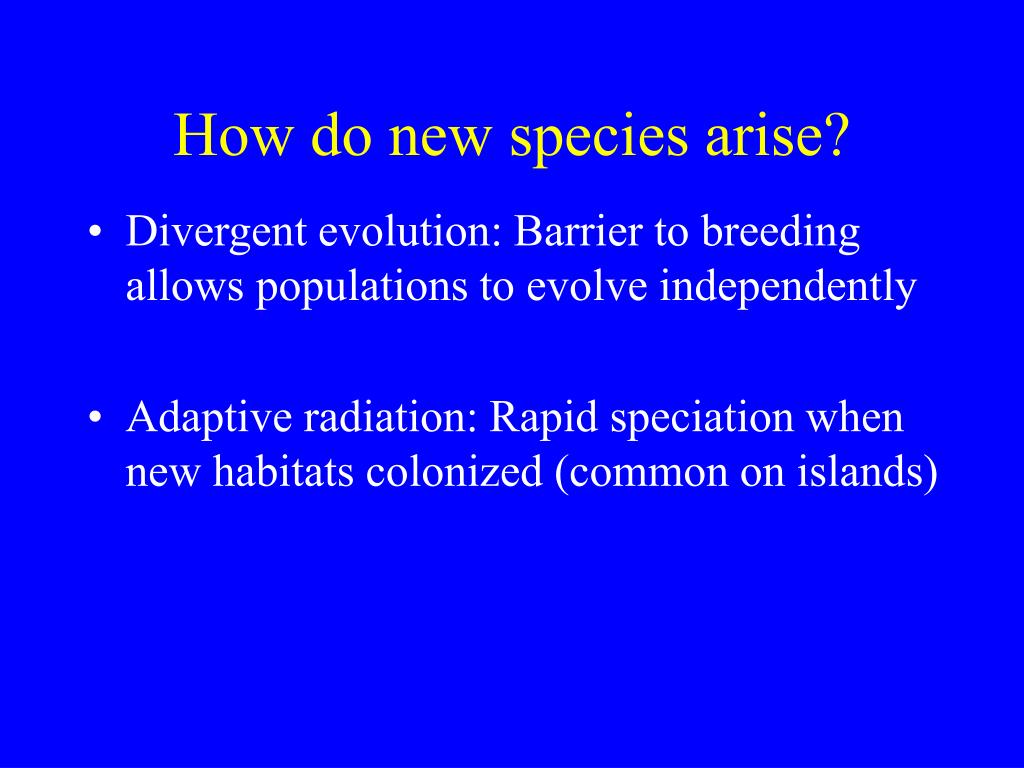 How do new species arise?

• Divergent evolution: Barrier to breeding allows populations to evolve independently

• Adaptive radiation: Rapid speciation when new habitats colonized (common on islands)